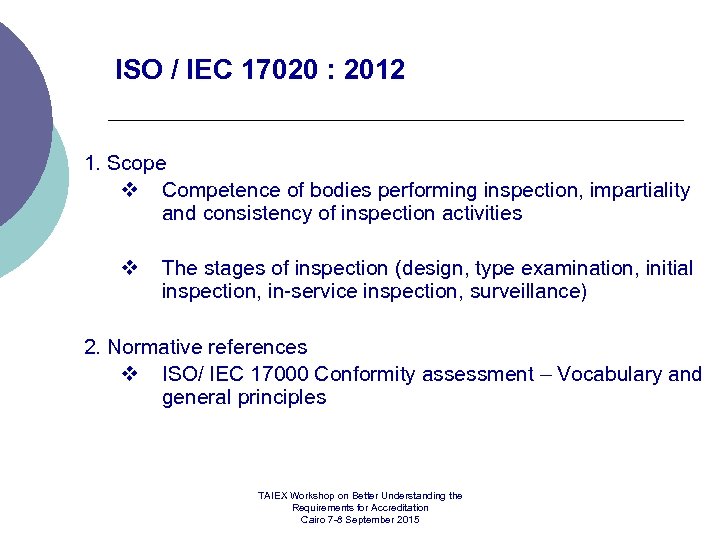 ISO / IEC 17020 : 2012

1. Scope

❖ Competence of bodies performing inspection, impartiality and consistency of inspection activities

❖ The stages of inspection (design, type examination, initial inspection, in-service inspection, surveillance)

2. Normative references

❖ ISO/ IEC 17000 Conformity assessment – Vocabulary and general principles

TAIEX Workshop on Better Understanding the Requirements for Accreditation
Cairo 7-8 September 2015